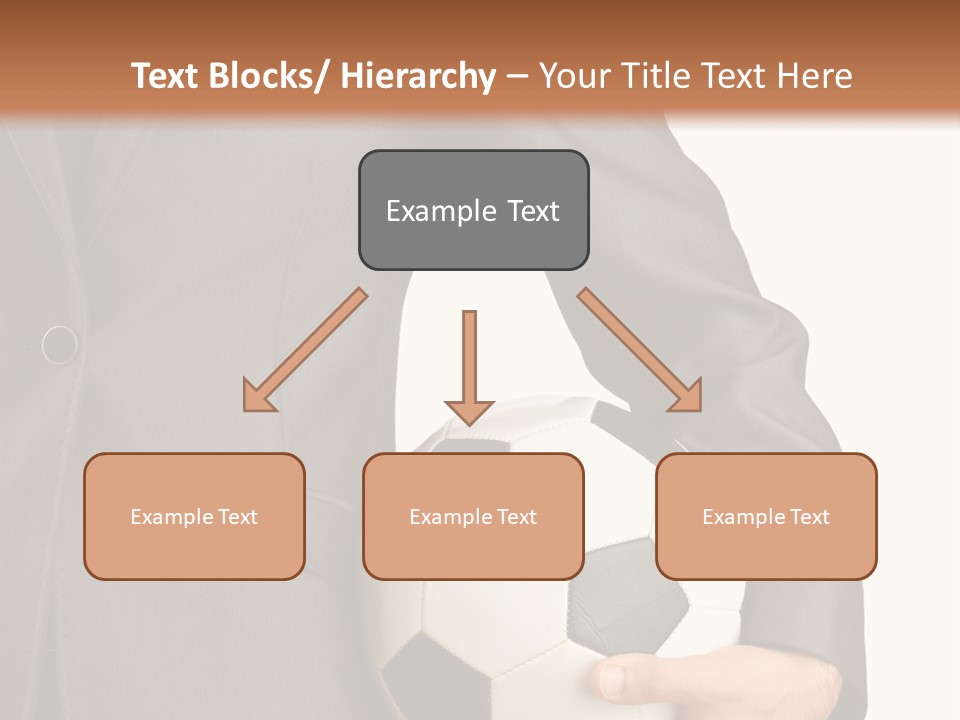 Text Blocks/ Hierarchy – Your Title Text Here

Example Text

Example Text

Example Text

Example Text